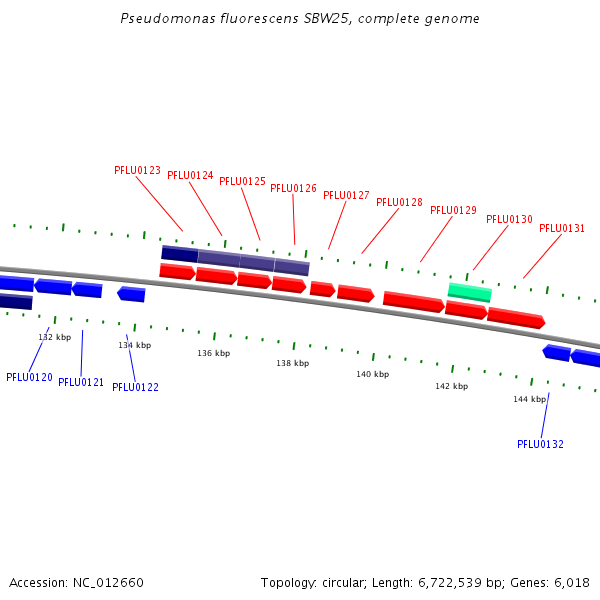 Pseudomonas fluorescens SBW25, complete genome

PFLU0123 PFLU0124 PFLU0125 PFLU0126 PFLU0127 PFLU0128 PFLU0129 PFLU0130 PFLU0131

132 kbp 134 kbp 136 kbp 138 kbp 140 kbp 142 kbp 144 kbp

PFLU0120 PFLU0121 PFLU0122 PFLU0132

Accession: NC_012660

Topology: circular; Length: 6,722,539 bp; Genes: 6,018